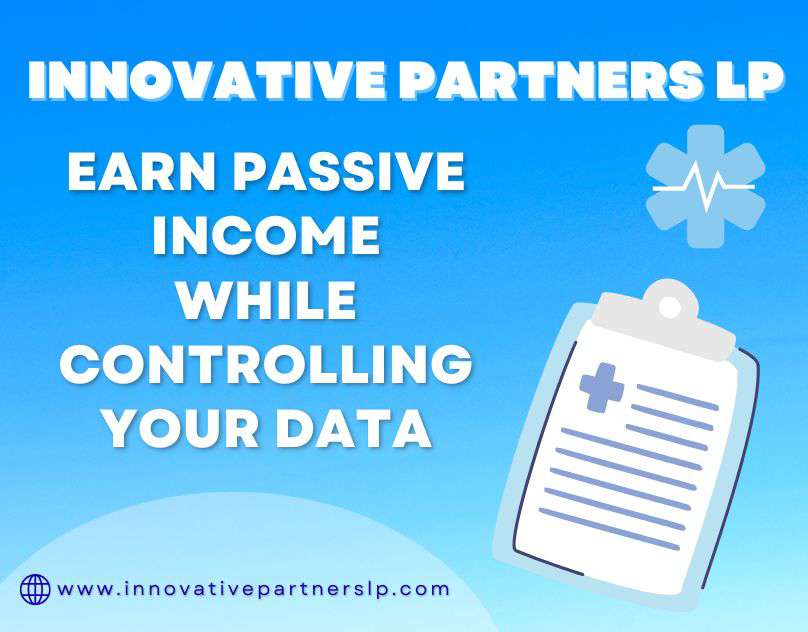 INNOVATIVE PARTNERS LP

EARN PASSIVE INCOME WHILE CONTROLLING YOUR DATA

www.innovativepartnerslp.com